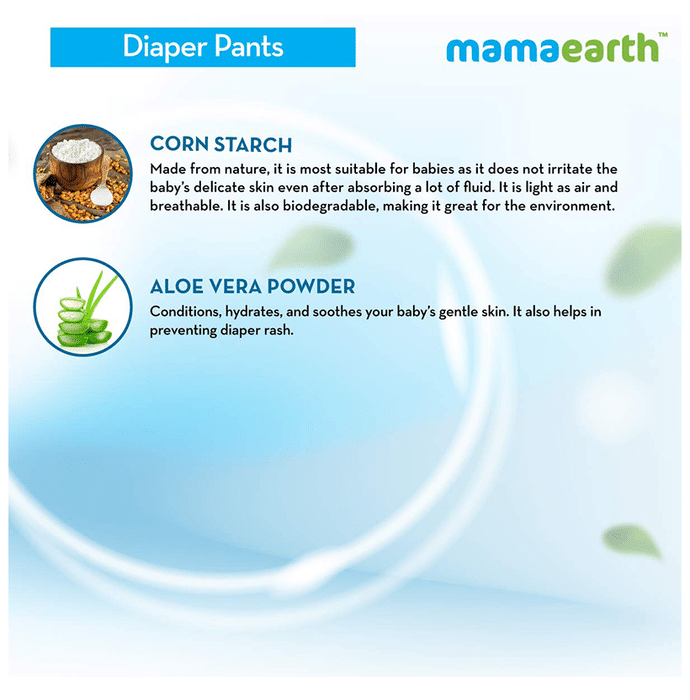 Diaper Pants

mamaearth™

CORN STARCH
Made from nature, it is most suitable for babies as it does not irritate the baby's delicate skin even after absorbing a lot of fluid. It is light as air and breathable. It is also biodegradable, making it great for the environment.

ALOE VERA POWDER
Conditions, hydrates, and soothes your baby's gentle skin. It also helps in preventing diaper rash.